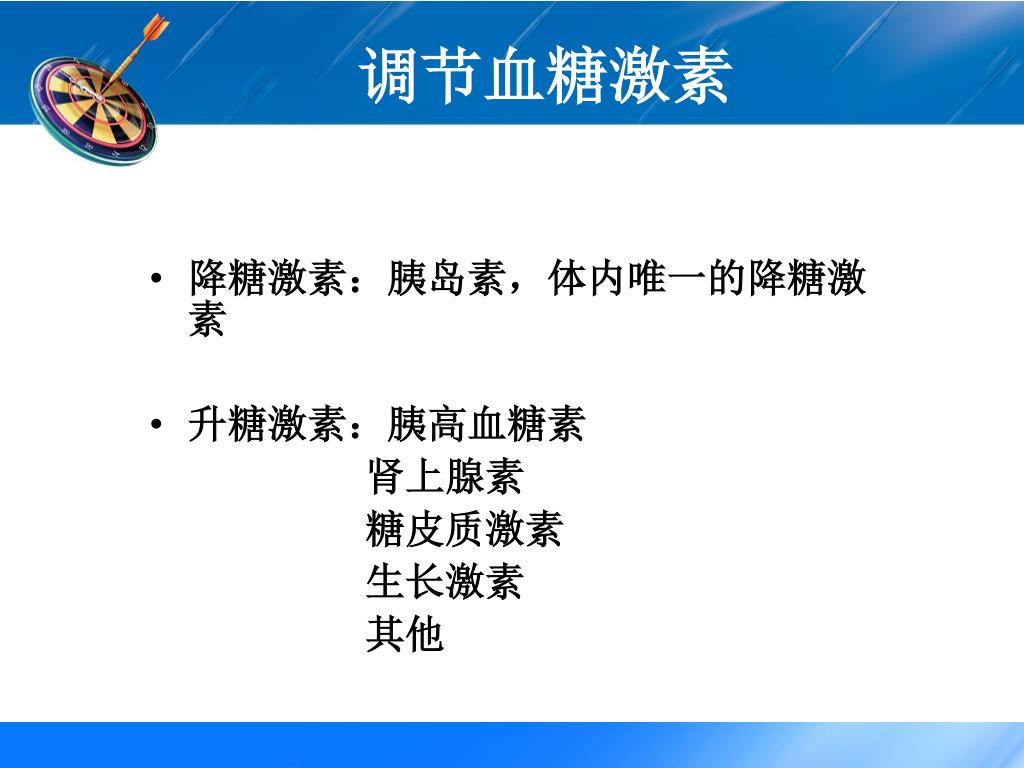 调节血糖激素

• 降糖激素：胰岛素，体内唯一的降糖激素

• 升糖激素：胰高血糖素
肾上腺素
糖皮质激素
生长激素
其他